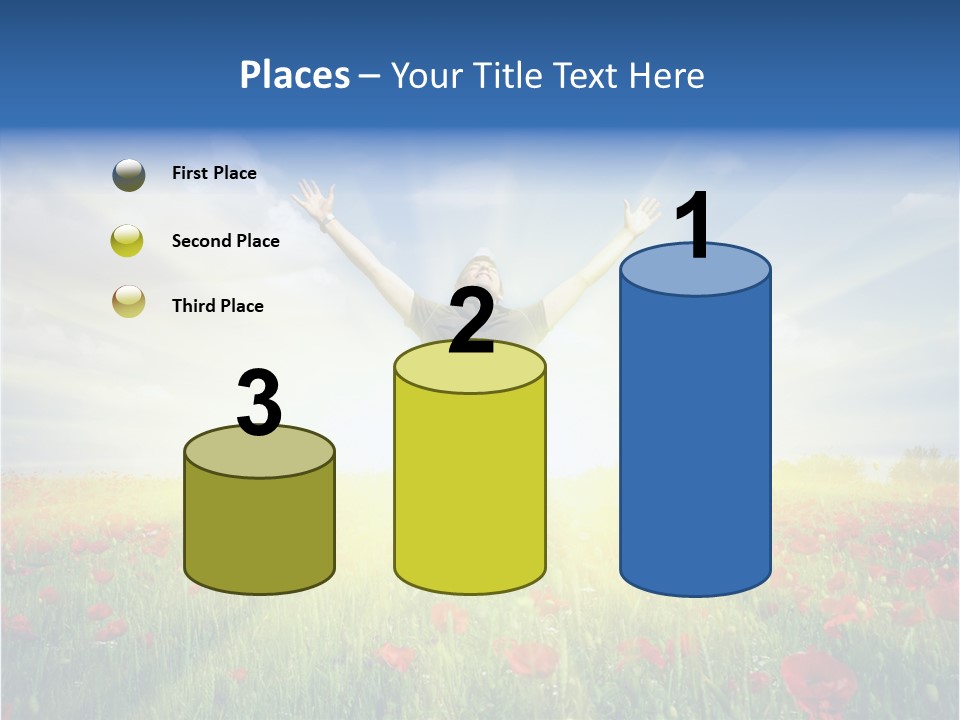 Places – Your Title Text Here

First Place

Second Place

Third Place

3

2

1